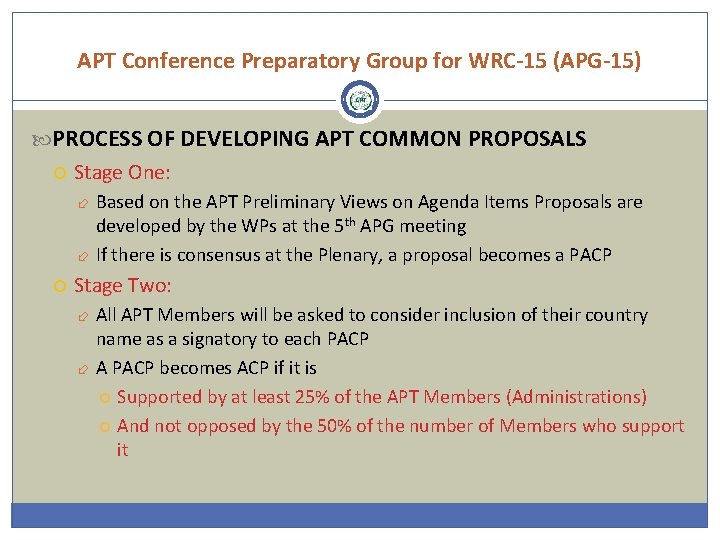 APT Conference Preparatory Group for WRC-15 (APG-15)

PROCESS OF DEVELOPING APT COMMON PROPOSALS

Stage One:

Based on the APT Preliminary Views on Agenda Items Proposals are developed by the WPs at the 5$^{th}$ APG meeting

If there is consensus at the Plenary, a proposal becomes a PACP

Stage Two:

All APT Members will be asked to consider inclusion of their country name as a signatory to each PACP

A PACP becomes ACP if it is

Supported by at least 25% of the APT Members (Administrations)

And not opposed by the 50% of the number of Members who support it